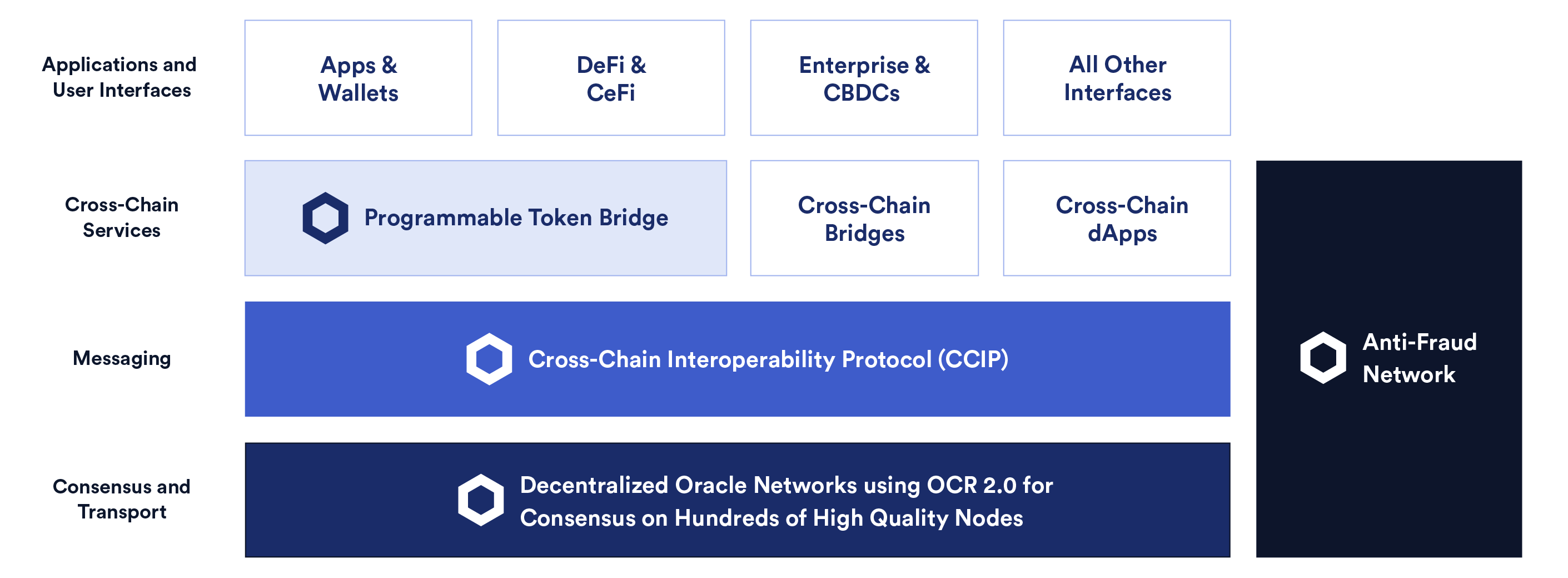 Applications and User Interfaces

Apps & Wallets

DeFi & CeFi

Enterprise & CBDCs

All Other Interfaces

Cross-Chain Services

Programmable Token Bridge

Cross-Chain Bridges

Cross-Chain dApps

Messaging

Cross-Chain Interoperability Protocol (CCIP)

Consensus and Transport

Decentralized Oracle Networks using OCR 2.0 for Consensus on Hundreds of High Quality Nodes

Anti-Fraud Network